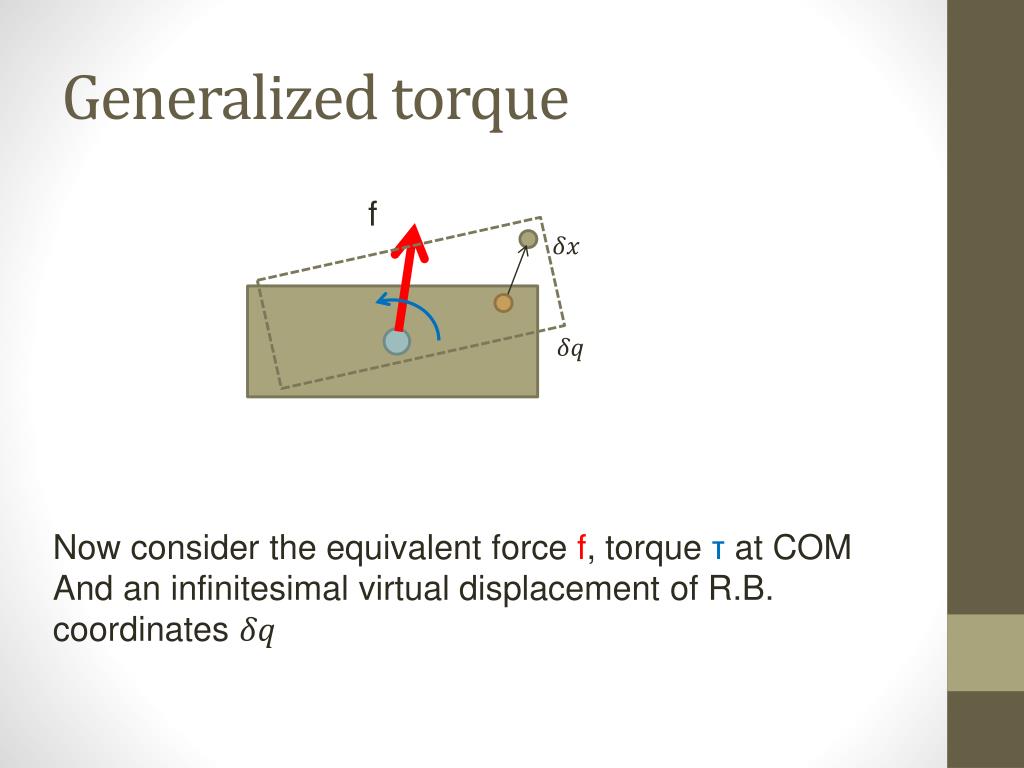 Generalized torque

f

$\delta x$

$\delta q$

Now consider the equivalent force f, torque τ at COM
And an infinitesimal virtual displacement of R.B. coordinates $\delta q$